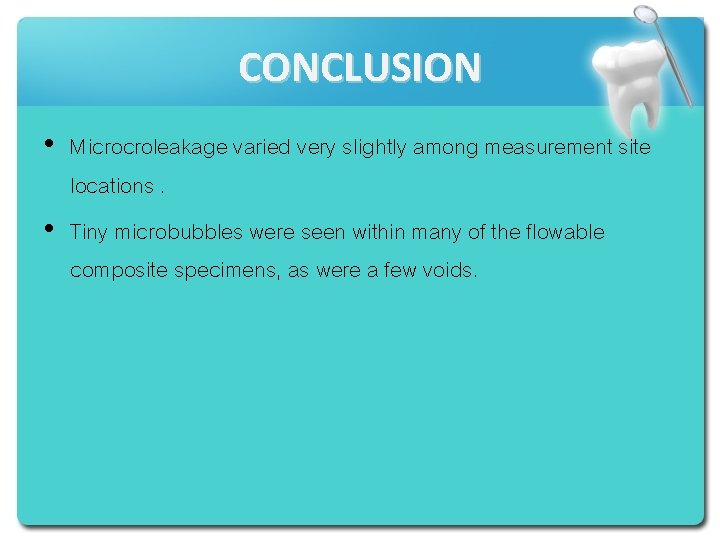 CONCLUSION

• Microcroleakage varied very slightly among measurement site locations .

• Tiny microbubbles were seen within many of the flowable composite specimens, as were a few voids.